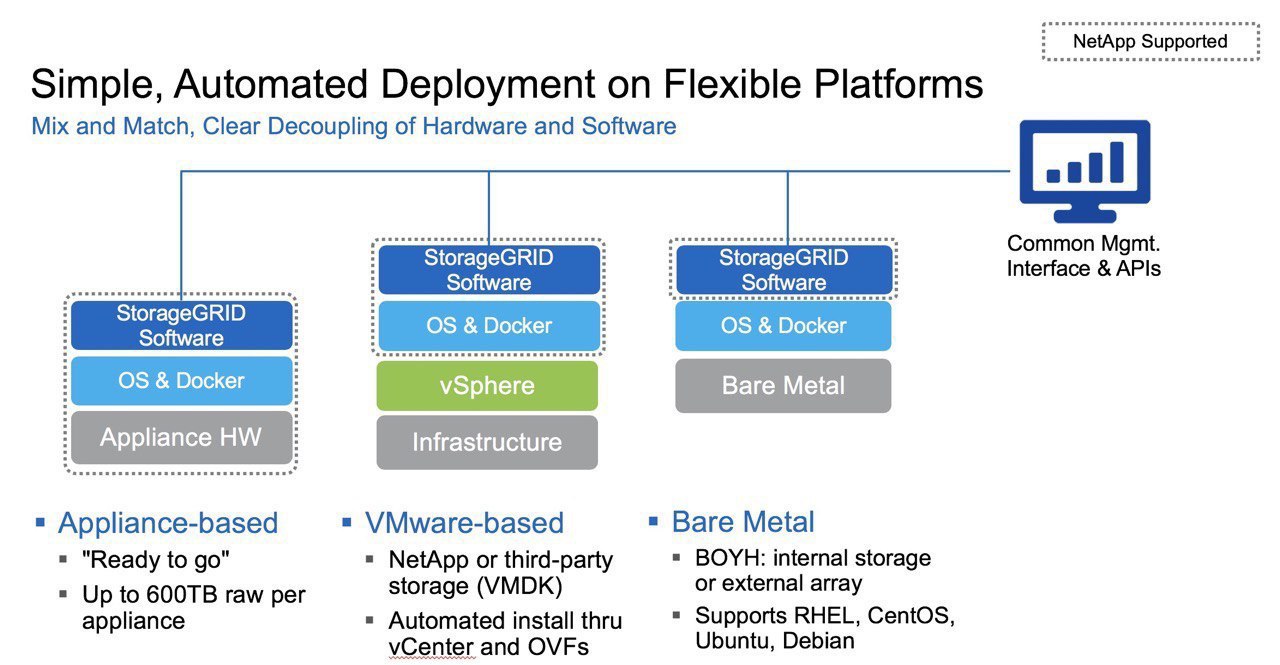 NetApp Supported

Simple, Automated Deployment on Flexible Platforms

Mix and Match, Clear Decoupling of Hardware and Software

Common Mgmt. Interface & APIs

StorageGRID Software
OS & Docker
Appliance HW

StorageGRID Software
OS & Docker
vSphere
Infrastructure

StorageGRID Software
OS & Docker
Bare Metal

▪ Appliance-based
▪ "Ready to go"
▪ Up to 600TB raw per appliance

▪ VMware-based
▪ NetApp or third-party storage (VMDK)
▪ Automated install thru vCenter and OVFs

▪ Bare Metal
▪ BOYH: internal storage or external array
▪ Supports RHEL, CentOS, Ubuntu, Debian